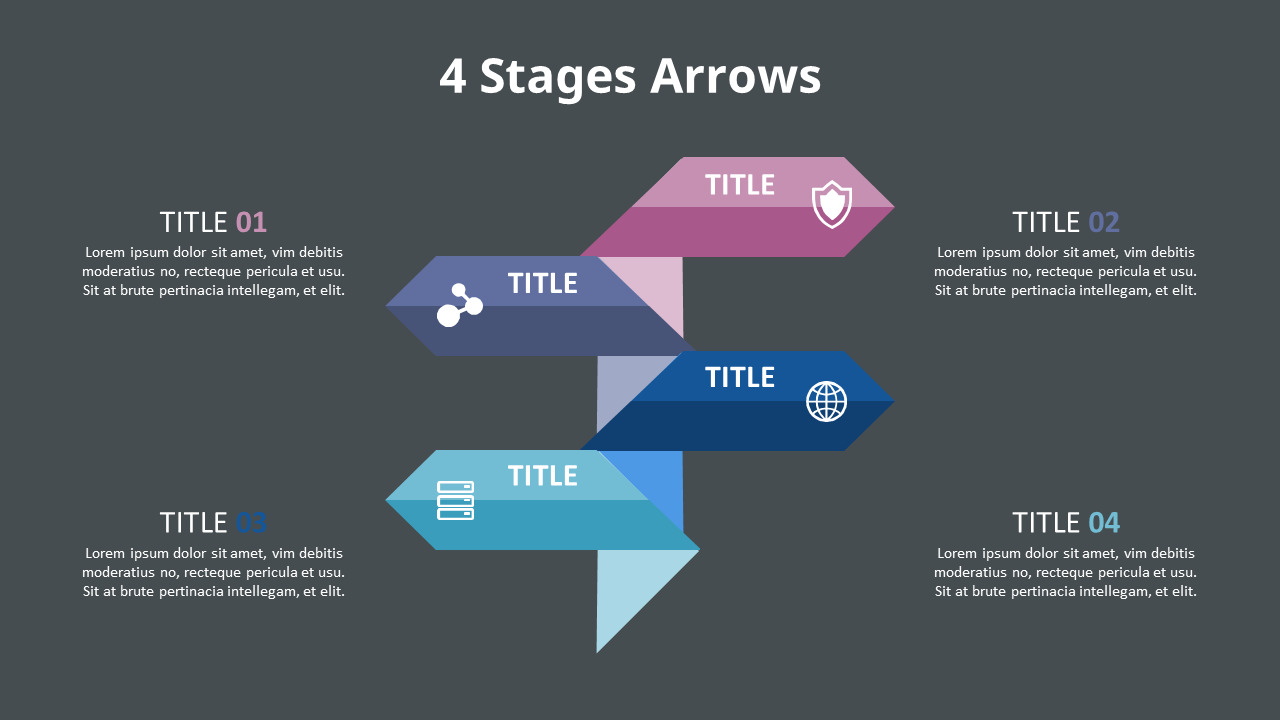 4 Stages Arrows

TITLE 01
Lorem ipsum dolor sit amet, vim debitis moderatius no, recteque pericula et usu. Sit at brute pertinacia intellegam, et elit.

TITLE

TITLE

TITLE 02
Lorem ipsum dolor sit amet, vim debitis moderatius no, recteque pericula et usu. Sit at brute pertinacia intellegam, et elit.

TITLE

TITLE

TITLE 03
Lorem ipsum dolor sit amet, vim debitis moderatius no, recteque pericula et usu. Sit at brute pertinacia intellegam, et elit.

TITLE 04
Lorem ipsum dolor sit amet, vim debitis moderatius no, recteque pericula et usu. Sit at brute pertinacia intellegam, et elit.